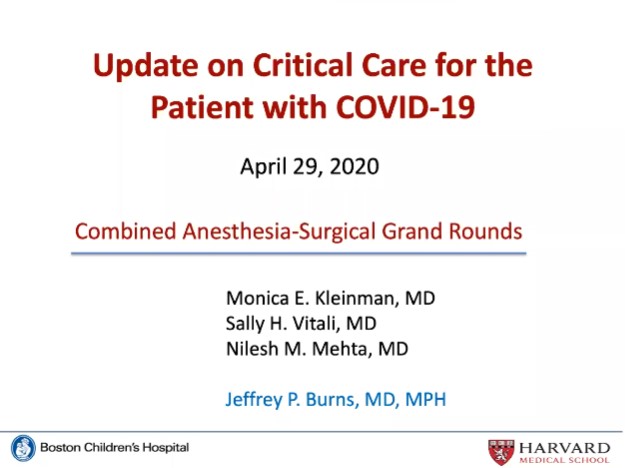 Update on Critical Care for the Patient with COVID-19

April 29, 2020

Combined Anesthesia-Surgical Grand Rounds

Monica E. Kleinman, MD
Sally H. Vitali, MD
Nilesh M. Mehta, MD

Jeffrey P. Burns, MD, MPH

Boston Children's Hospital

HARVARD
MEDICAL SCHOOL